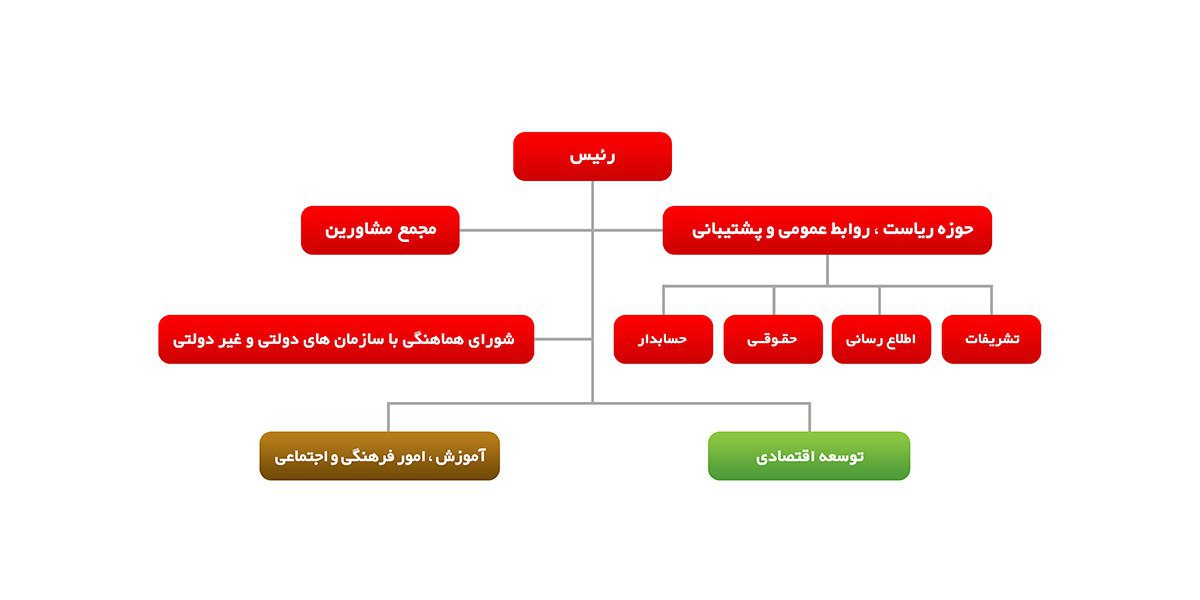 رئیس

حوزه ریاست ، روابط عمومی و پشتیبانی

مجمع مشاورین

تشریفات

اطلاع رسانی

حقوقـی

حسابدار

شورای هماهنگی با سازمان های دولتی و غیر دولتی

توسعه اقتصادی

آموزش ، امور فرهنگی و اجتماعی